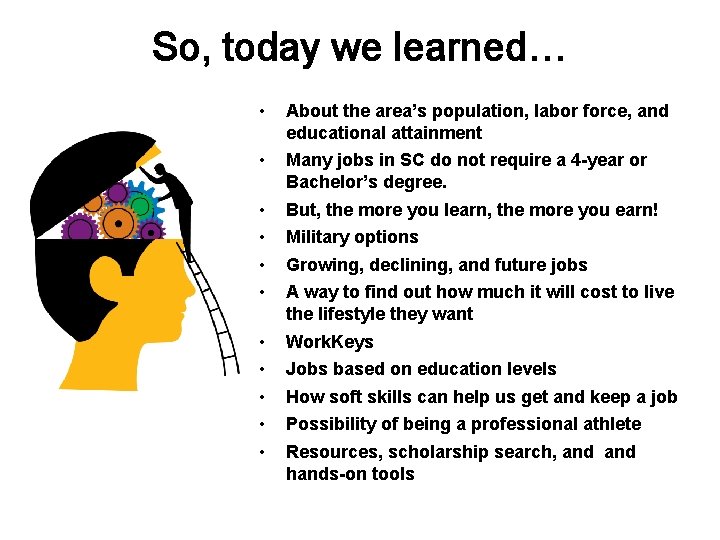 So, today we learned…

• About the area's population, labor force, and educational attainment
• Many jobs in SC do not require a 4-year or Bachelor's degree.
• But, the more you learn, the more you earn!
• Military options
• Growing, declining, and future jobs
• A way to find out how much it will cost to live the lifestyle they want
• WorkKeys
• Jobs based on education levels
• How soft skills can help us get and keep a job
• Possibility of being a professional athlete
• Resources, scholarship search, and and hands-on tools